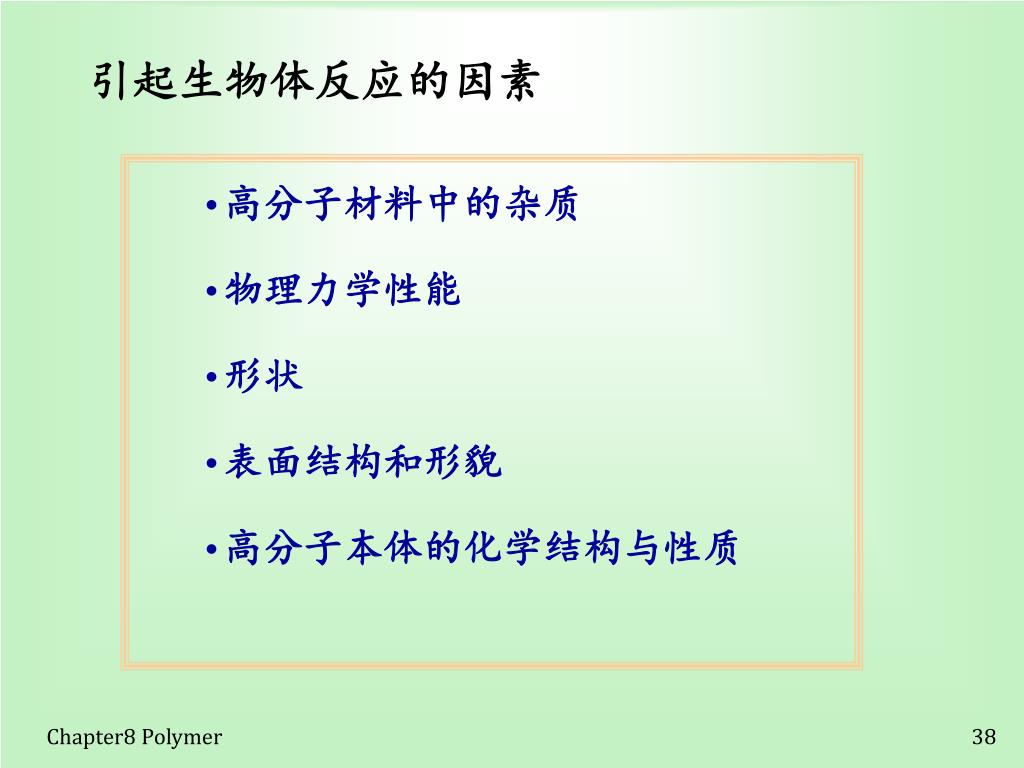 引起生物体反应的因素

•高分子材料中的杂质

•物理力学性能

•形状

•表面结构和形貌

•高分子本体的化学结构与性质

Chapter8 Polymer

38